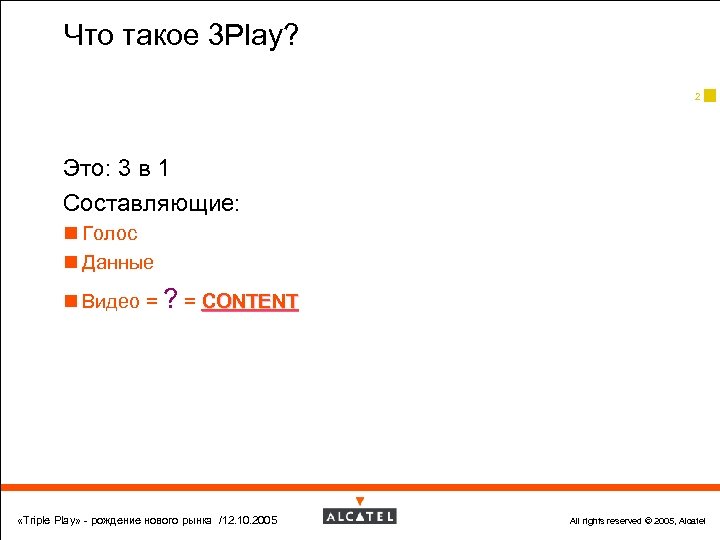 Что такое 3Play?

2

Это: 3 в 1

Составляющие:

Голос

Данные

Видео = ? = CONTENT

«Triple Play» - рождение нового рынка /12.10.2005

ALCATEL

All rights reserved © 2005, Alcatel